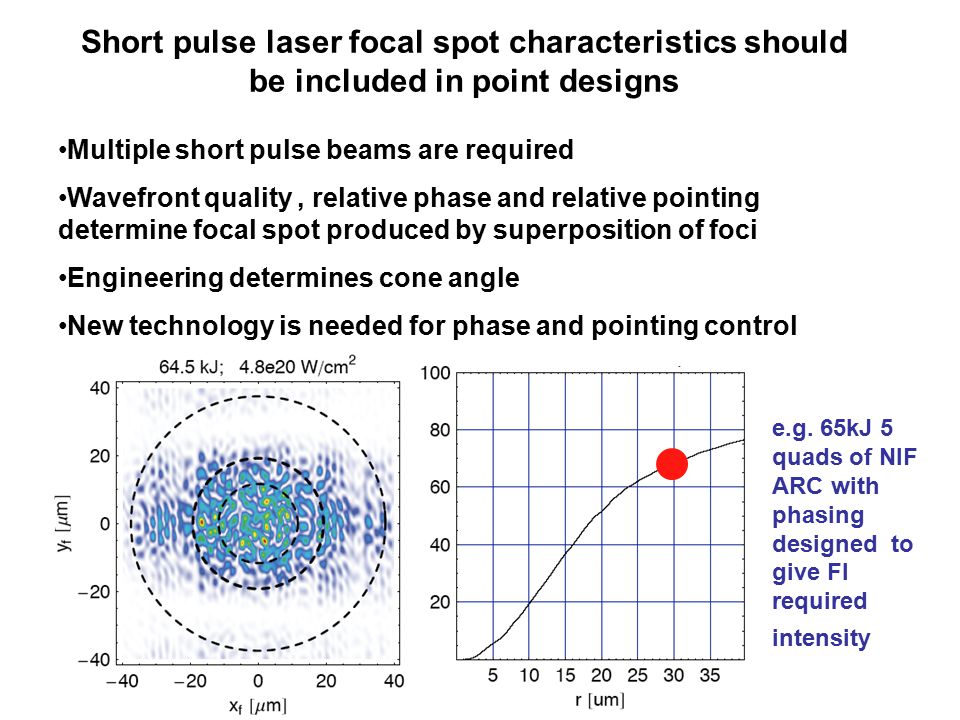 Short pulse laser focal spot characteristics should be included in point designs

•Multiple short pulse beams are required

•Wavefront quality , relative phase and relative pointing determine focal spot produced by superposition of foci

•Engineering determines cone angle

•New technology is needed for phase and pointing control

64.5 kJ; 4.8e20 W/cm$^2$

40
20
0
−20
−40
$y_f$ [$\mu$m]
−40 −20 0 20 40
$x_f$ [$\mu$m]

100
80
60
40
20
5 10 15 20 25 30 35
r [um]

e.g. 65kJ 5 quads of NIF ARC with phasing designed to give FI required intensity